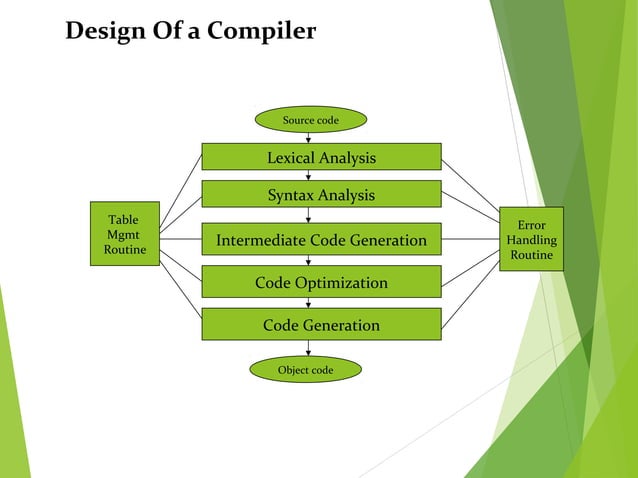 Design Of a Compiler

Source code

Lexical Analysis

Syntax Analysis

Intermediate Code Generation

Code Optimization

Code Generation

Object code

Table Mgmt Routine

Error Handling Routine